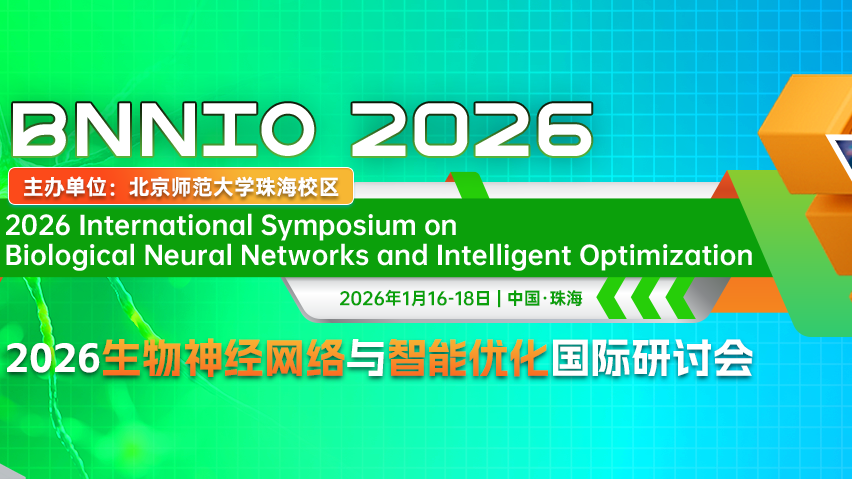 BNNIO 2026

主办单位：北京师范大学珠海校区

2026 International Symposium on Biological Neural Networks and Intelligent Optimization

2026年1月16-18日 | 中国·珠海

2026生物神经网络与智能优化国际研讨会